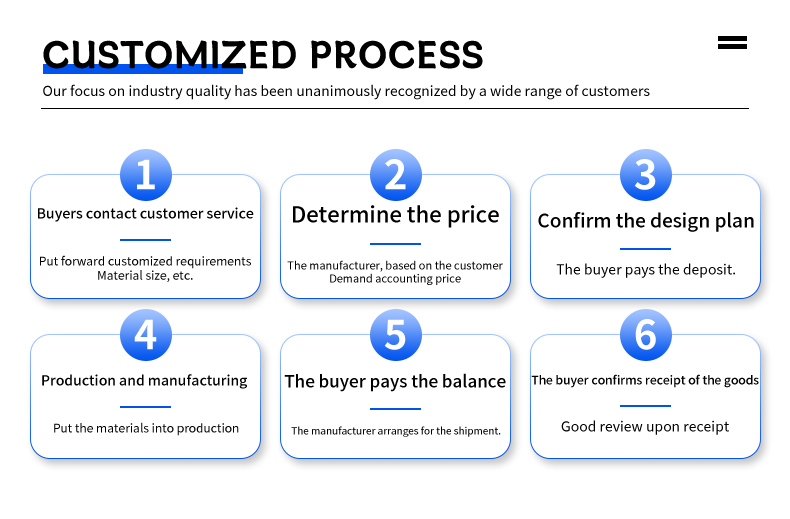 CUSTOMIZED PROCESS

Our focus on industry quality has been unanimously recognized by a wide range of customers

1

Buyers contact customer service

Put forward customized requirements Material size, etc.

2

Determine the price

The manufacturer, based on the customer Demand accounting price

3

Confirm the design plan

The buyer pays the deposit.

4

Production and manufacturing

Put the materials into production

5

The buyer pays the balance

The manufacturer arranges for the shipment.

6

The buyer confirms receipt of the goods

Good review upon receipt